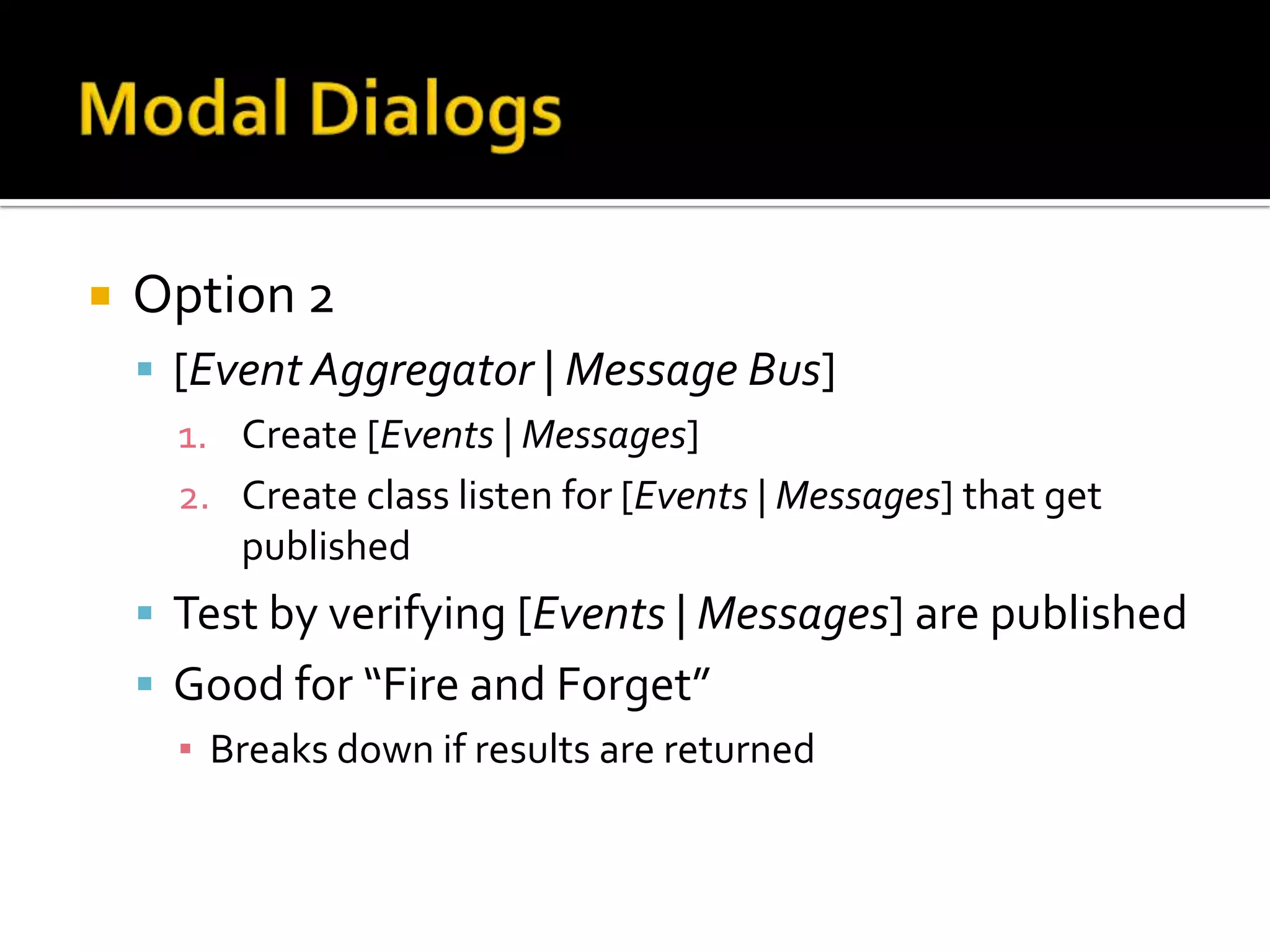 Modal Dialogs

Option 2

[Event Aggregator | Message Bus]

1. Create [Events | Messages]
2. Create class listen for [Events | Messages] that get published

Test by verifying [Events | Messages] are published

Good for “Fire and Forget”

Breaks down if results are returned